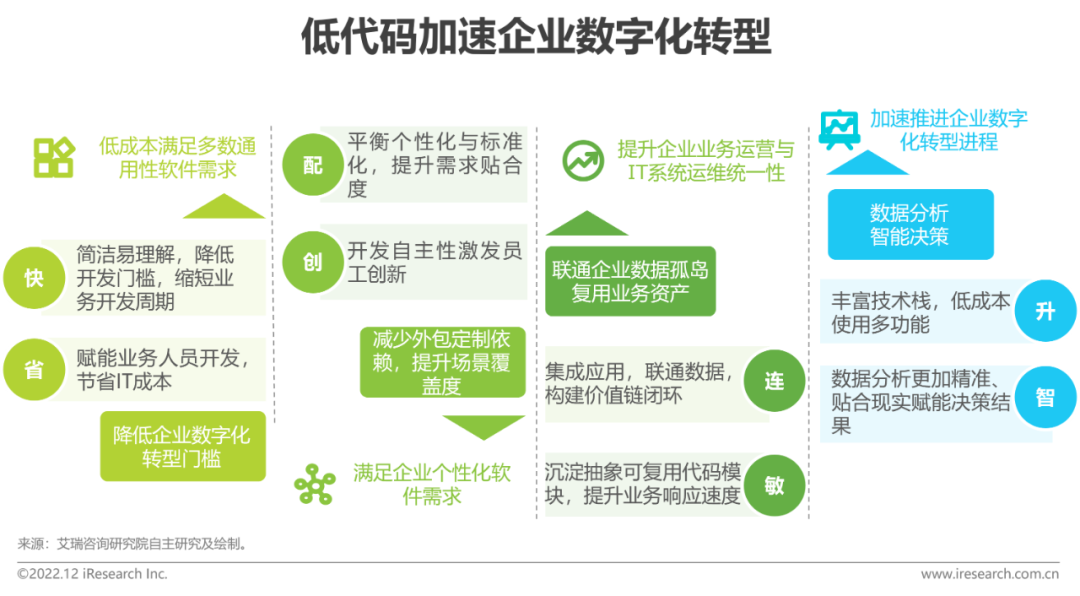 低代码加速企业数字化转型

低成本满足多数通用性软件需求

快 简洁易理解，降低开发门槛，缩短业务开发周期

省 赋能业务人员开发，节省IT成本

降低企业数字化转型门槛

配 平衡个性化与标准化，提升需求贴合度

创 开发自主性激发员工创新

减少外包定制依赖，提升场景覆盖度

满足企业个性化软件需求

提升企业业务运营与IT系统运维统一性

联通企业数据孤岛复用业务资产

集成应用，联通数据，构建价值链闭环 连

沉淀抽象可复用代码模块，提升业务响应速度 敏

加速推进企业数字化转型进程

数据分析智能决策

丰富技术栈，低成本使用多功能 升

数据分析更加精准、贴合现实赋能决策结果 智

来源：艾瑞咨询研究院自主研究及绘制。

©2022.12 iResearch Inc.

www.iresearch.com.cn